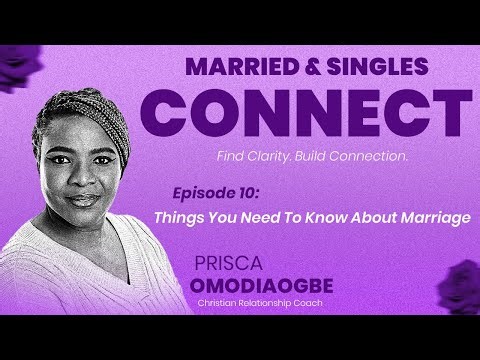 MARRIED & SINGLES
CONNECT

Find Clarity. Build Connection.

Episode 10:
Things You Need To Know About Marriage

PRISCA
OMODIAOGBE
Christian Relationship Coach